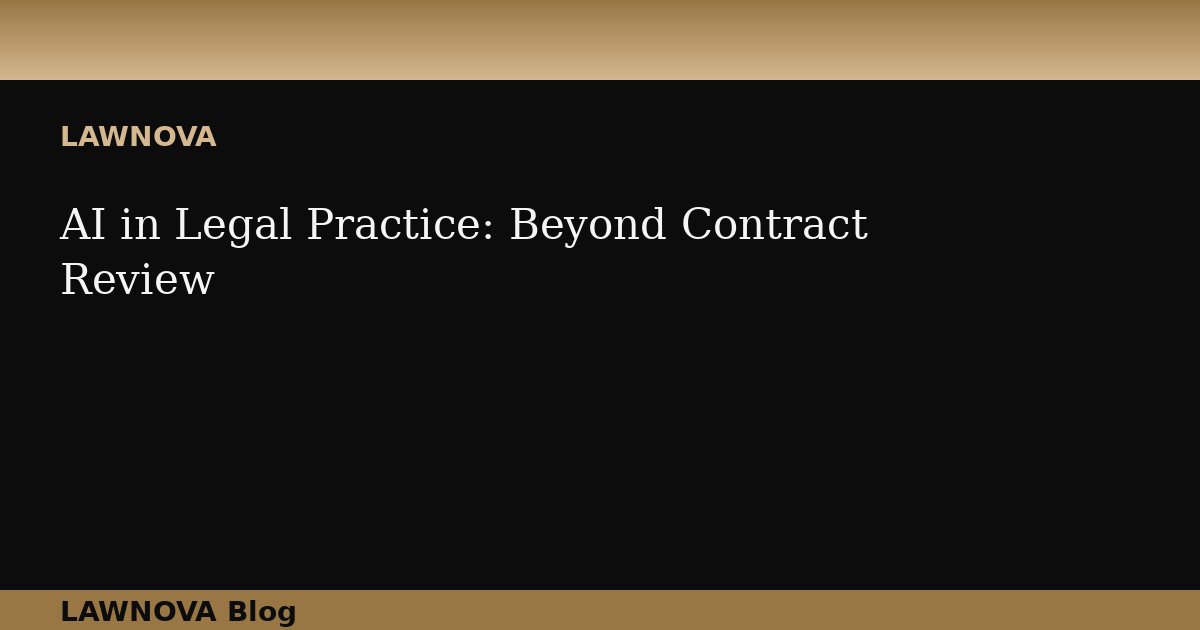 LAWNOVA

AI in Legal Practice: Beyond Contract Review

LAWNOVA Blog